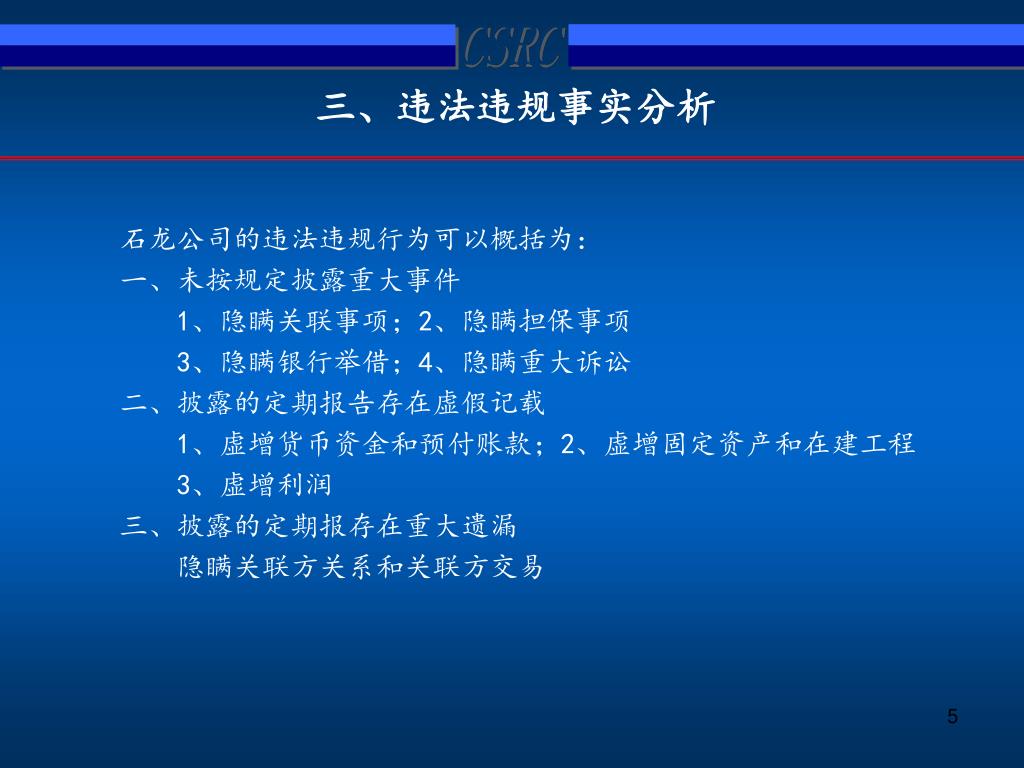 CSRC

三、违法违规事实分析

石龙公司的违法违规行为可以概括为：
一、未按规定披露重大事件
1、隐瞒关联事项；2、隐瞒担保事项
3、隐瞒银行举借；4、隐瞒重大诉讼
二、披露的定期报告存在虚假记载
1、虚增货币资金和预付账款；2、虚增固定资产和在建工程
3、虚增利润
三、披露的定期报存在重大遗漏
隐瞒关联方关系和关联方交易

5